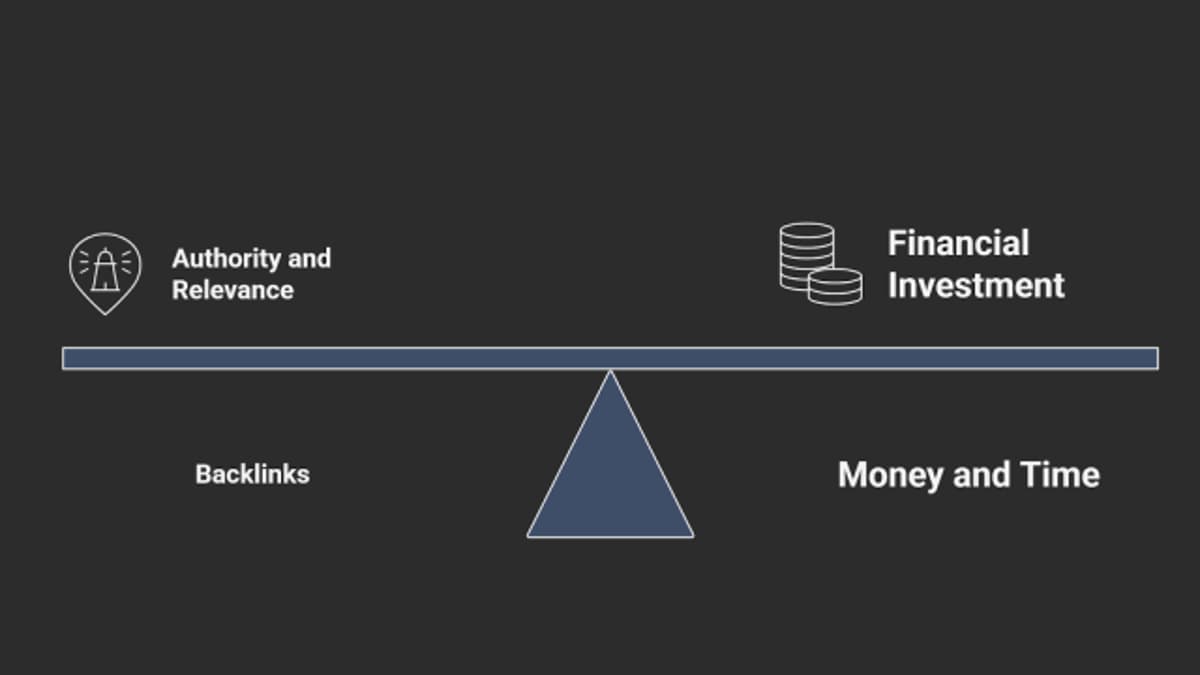 Authority and Relevance

Financial Investment

Backlinks

Money and Time